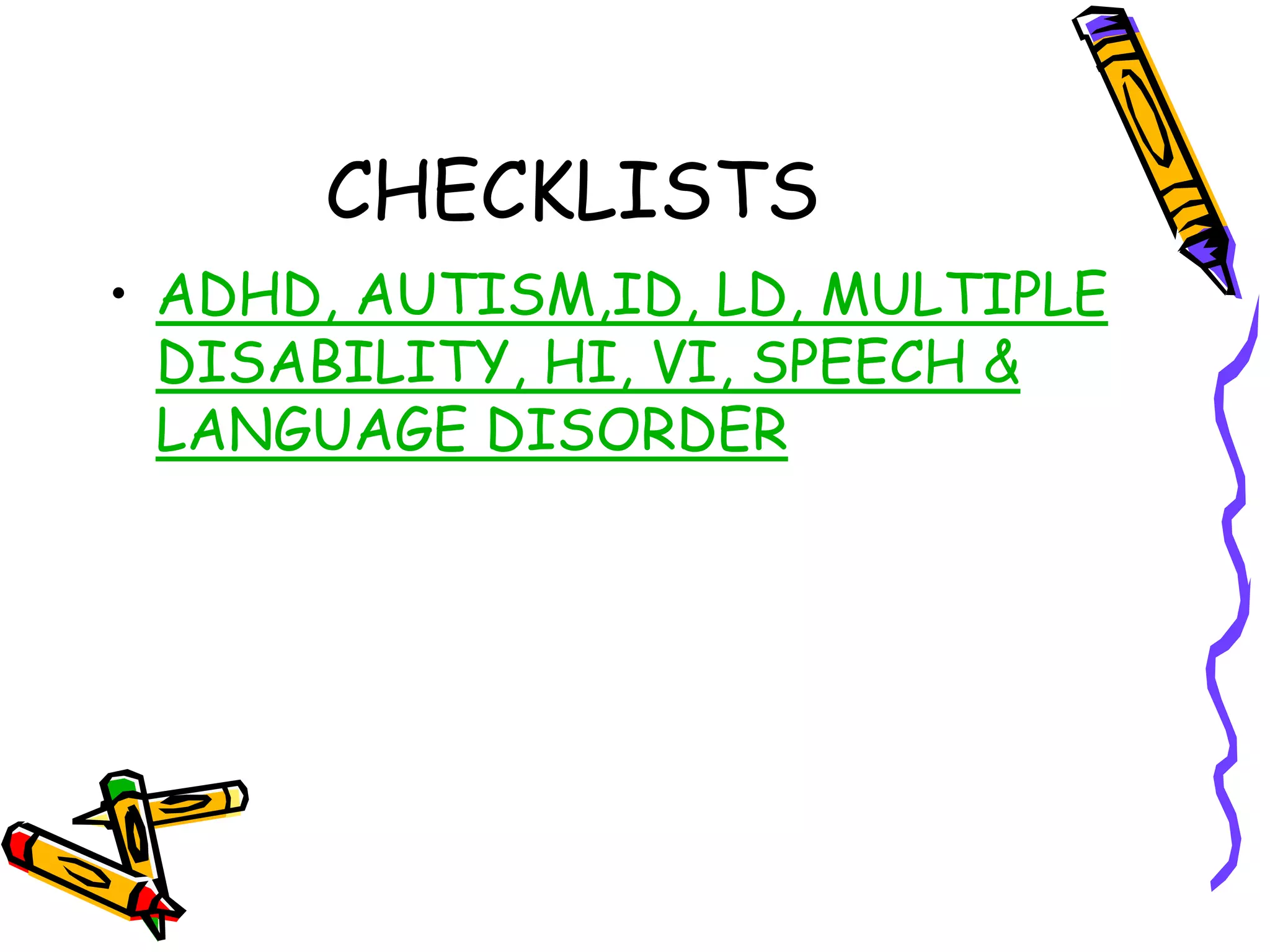 CHECKLISTS

• ADHD, AUTISM,ID, LD, MULTIPLE DISABILITY, HI, VI, SPEECH & LANGUAGE DISORDER